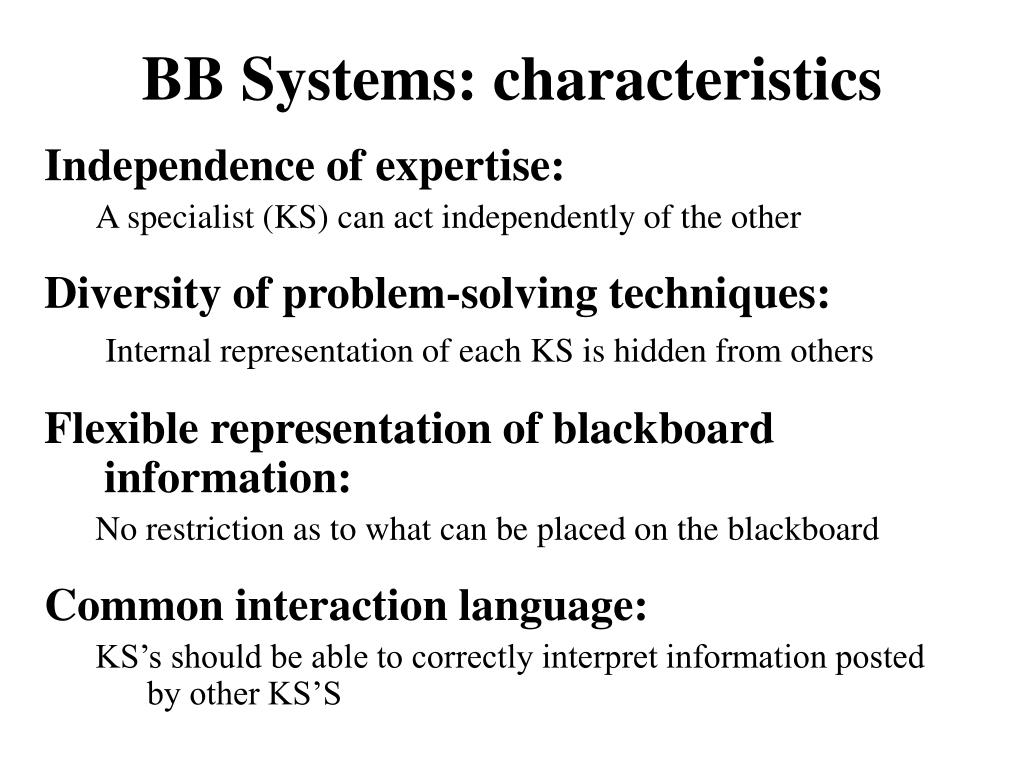 BB Systems: characteristics

Independence of expertise:

A specialist (KS) can act independently of the other

Diversity of problem-solving techniques:

Internal representation of each KS is hidden from others

Flexible representation of blackboard information:

No restriction as to what can be placed on the blackboard

Common interaction language:

KS’s should be able to correctly interpret information posted by other KS’S